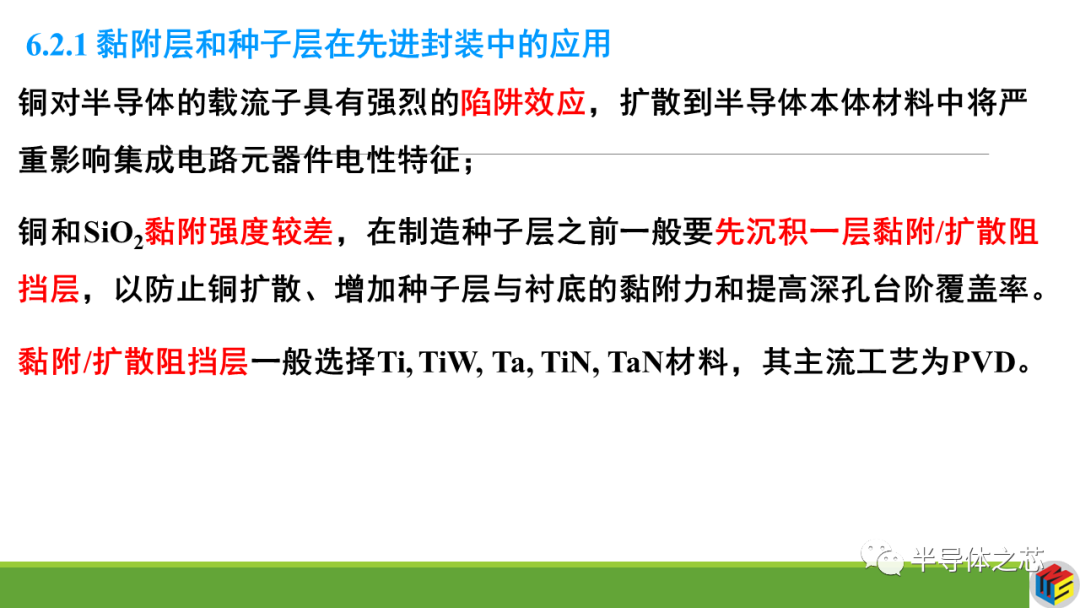 6.2.1 黏附层和种子层在先进封装中的应用

铜对半导体的载流子具有强烈的陷阱效应，扩散到半导体本体材料中将严重影响集成电路元器件电性特征；

铜和$SiO_2$黏附强度较差，在制造种子层之前一般要先沉积一层黏附/扩散阻挡层，以防止铜扩散、增加种子层与衬底的黏附力和提高深孔台阶覆盖率。

黏附/扩散阻挡层一般选择Ti, TiW, Ta, TiN, TaN材料，其主流工艺为PVD。

半导体之芯